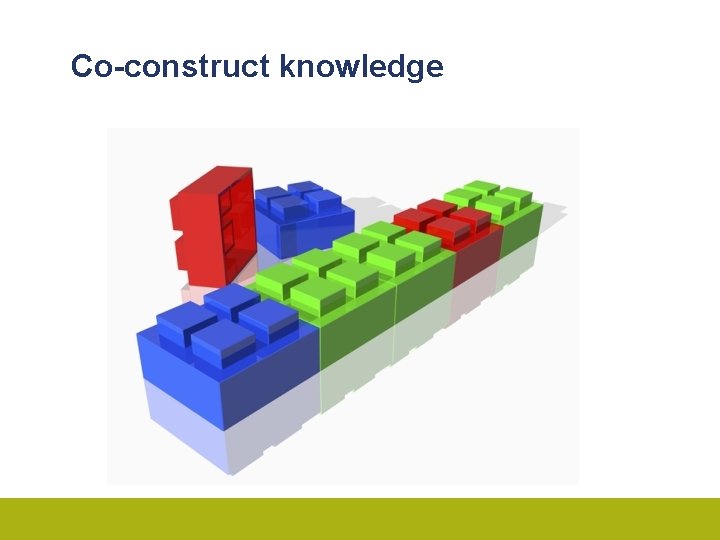 Co-construct knowledge